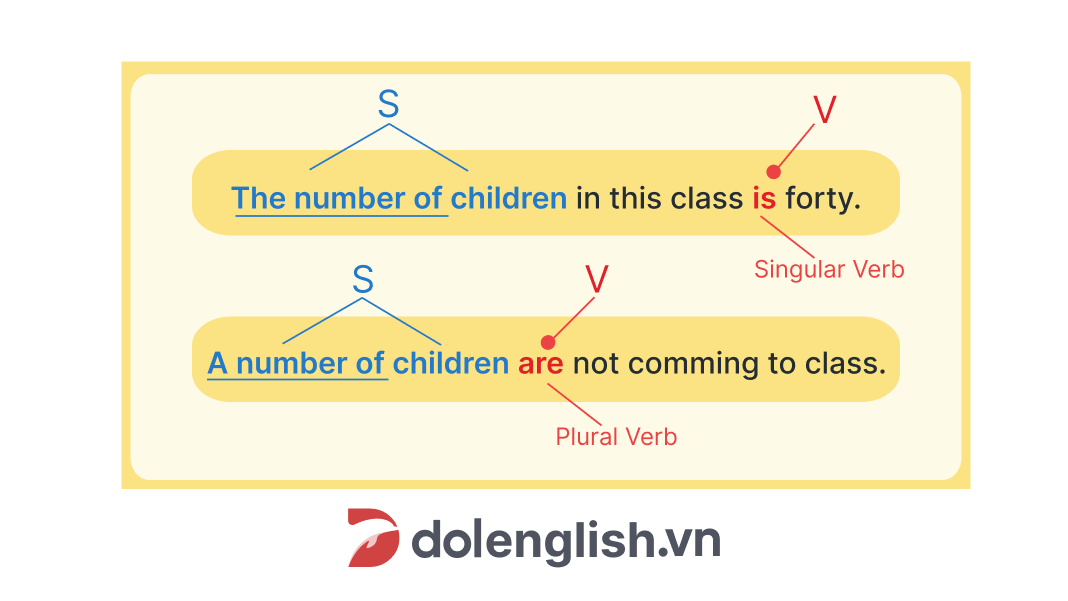 S

V

The number of children in this class is forty.

Singular Verb

S

V

A number of children are not comming to class.

Plural Verb

dolenglish.vn